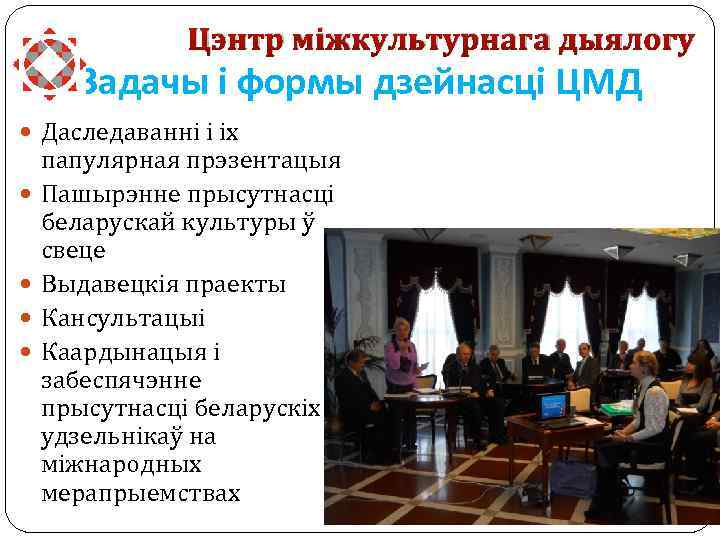 Цэнтр міжкультурнага дыялогу

Задачы і формы дзейнасці ЦМД

- Даследаванні і іх папулярная прэзентацыя
- Пашырэнне прысутнасці беларускай культуры ў свеце
- Выдавецкія праекты
- Кансультацыі
- Каардынацыя і забеспячэнне прысутнасці беларускіх удзельнікаў на міжнародных мерапрыемствах